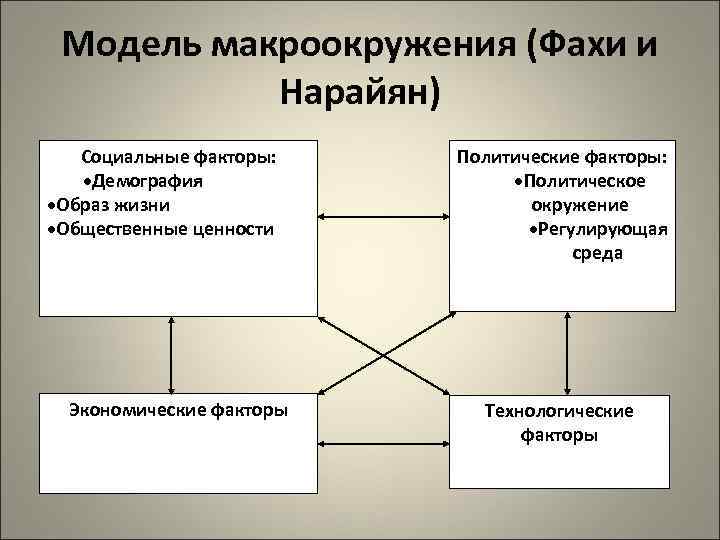 Модель макроокружения (Фахи и Нарайян)

Социальные факторы:
•Демография
•Образ жизни
•Общественные ценности

Политические факторы:
•Политическое окружение
•Регулирующая среда

Экономические факторы

Технологические факторы